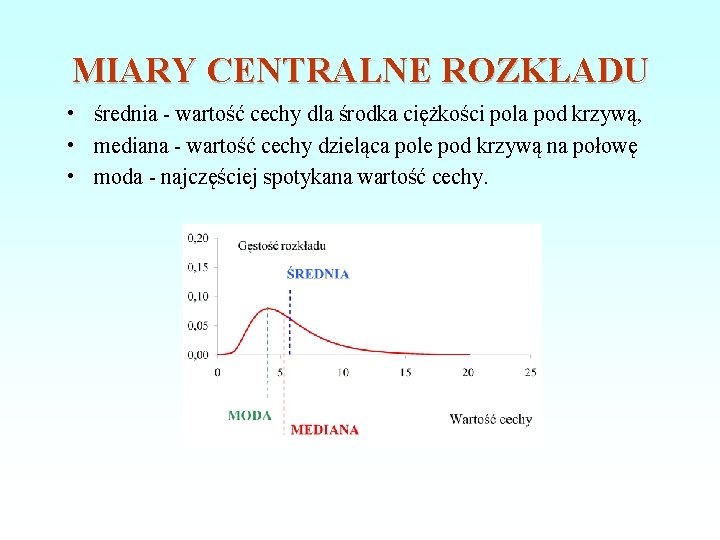 MIARY CENTRALNE ROZKŁADU

• średnia - wartość cechy dla środka ciężkości pola pod krzywą,
• mediana - wartość cechy dzieląca pole pod krzywą na połowę
• moda - najczęściej spotykana wartość cechy.

0,20
0,15
0,10
0,05
0,00
Gęstość rozkładu
ŚREDNIA
0
5
10
15
20
25
MODA
MEDIANA
Wartość cechy